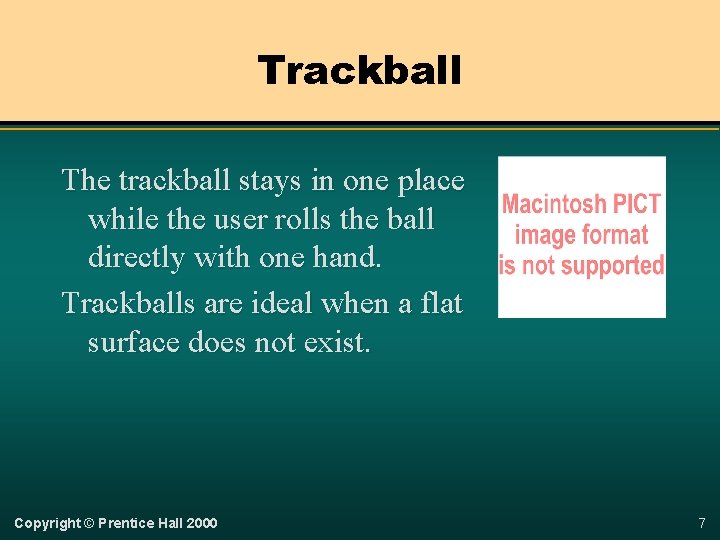 Trackball

The trackball stays in one place while the user rolls the ball directly with one hand.

Trackballs are ideal when a flat surface does not exist.

Macintosh PICT image format is not supported

Copyright © Prentice Hall 2000

7